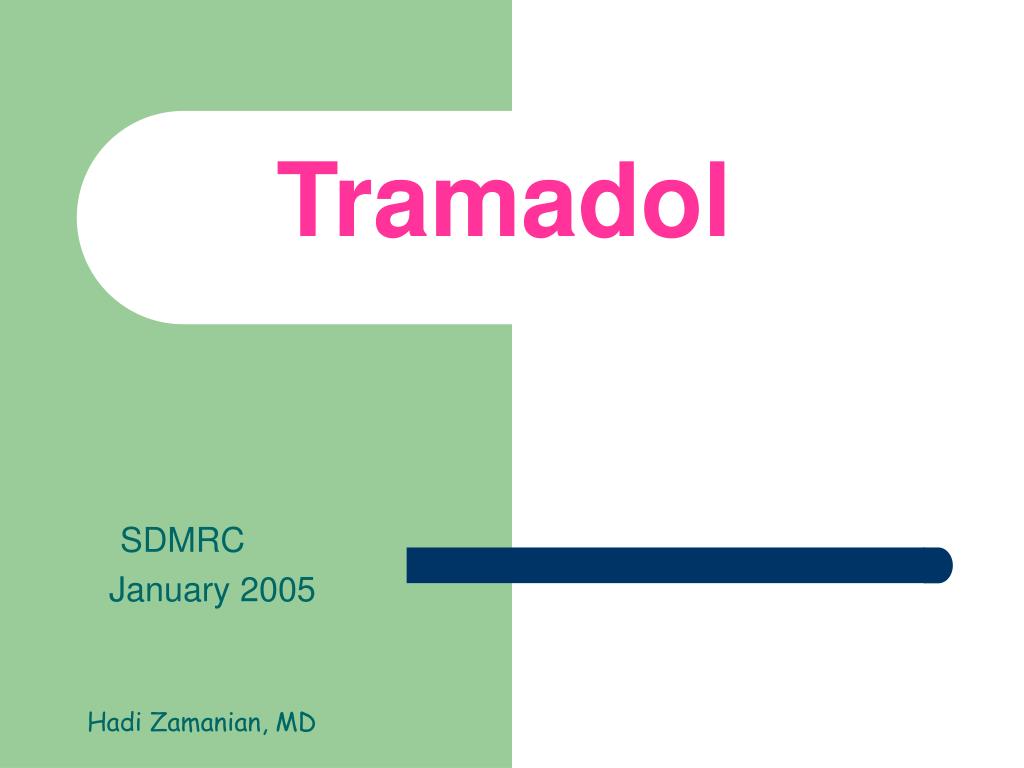 Tramadol

SDMRC
January 2005

Hadi Zamanian, MD